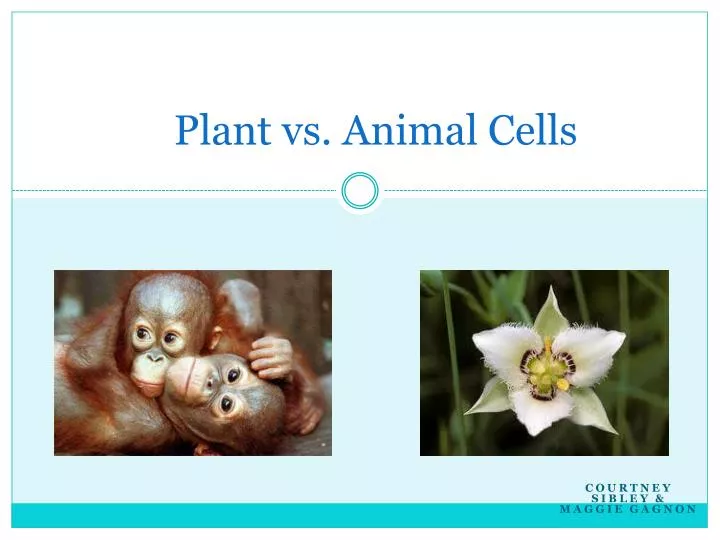 Plant vs. Animal Cells

COURTNEY SIBLEY & MAGGIE GAGNON